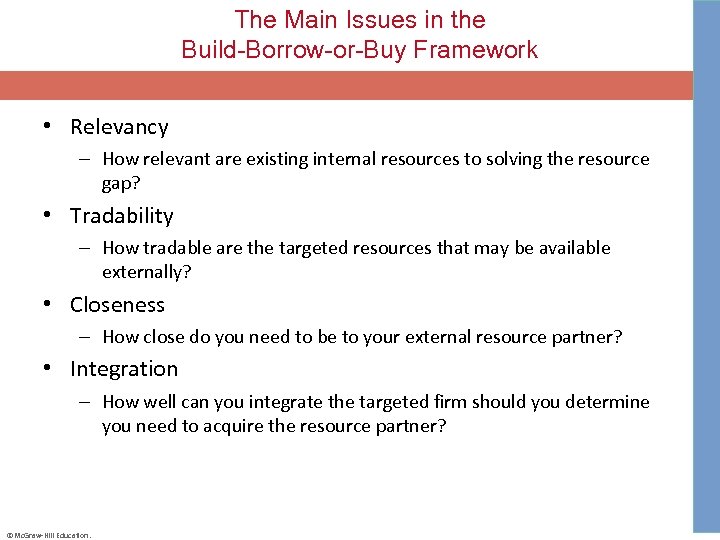 The Main Issues in the Build-Borrow-or-Buy Framework

• Relevancy
– How relevant are existing internal resources to solving the resource gap?

• Tradability
– How tradable are the targeted resources that may be available externally?

• Closeness
– How close do you need to be to your external resource partner?

• Integration
– How well can you integrate the targeted firm should you determine you need to acquire the resource partner?

© McGraw-Hill Education.